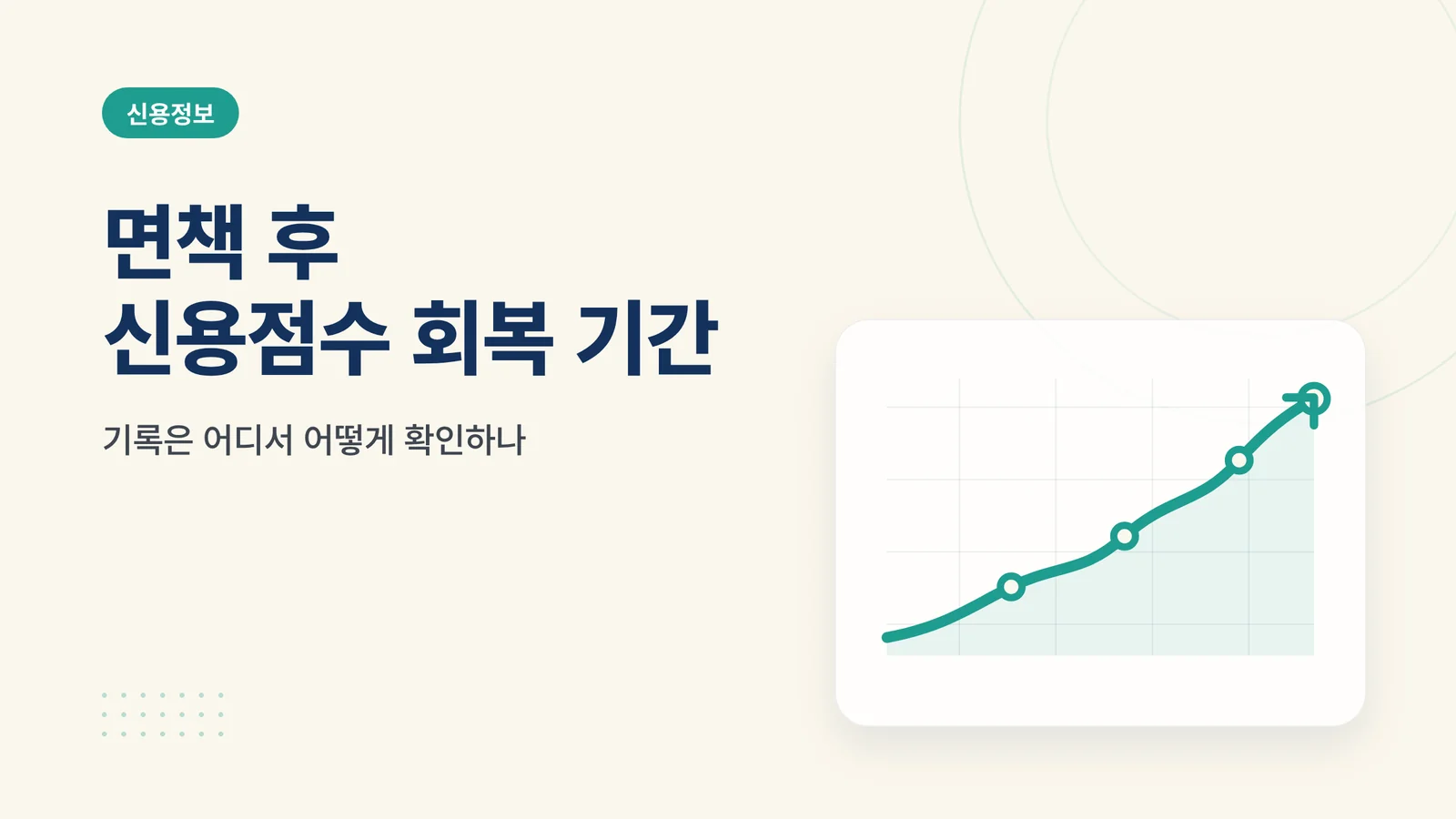 신용정보

면책 후
신용점수 회복 기간

기록은 어디서 어떻게 확인하나